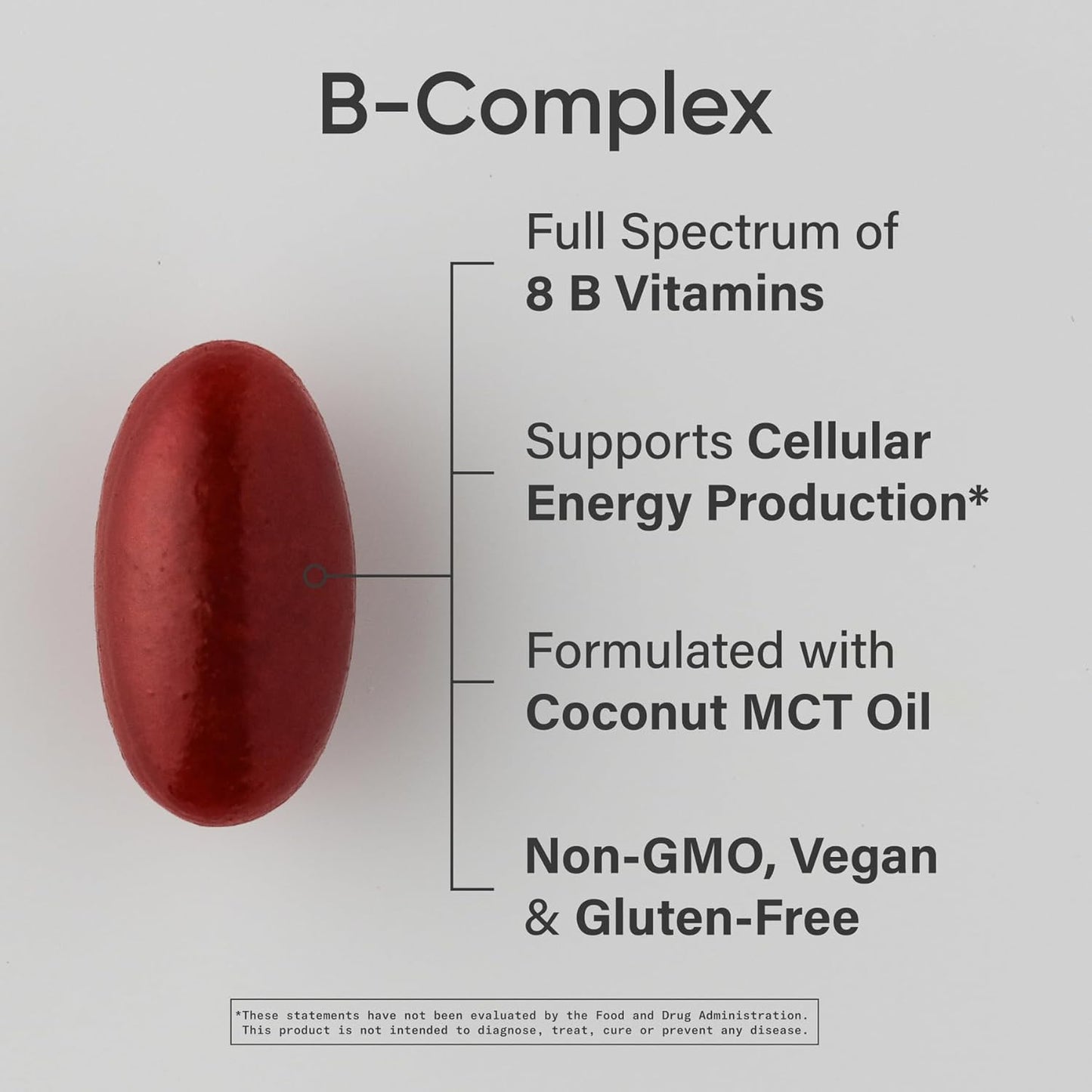 B-Complex

Full Spectrum of
8 B Vitamins

Supports Cellular Energy Production*

Formulated with Coconut MCT Oil

Non-GMO, Vegan & Gluten-Free

*These statements have not been evaluated by the Food and Drug Administration. This product is not intended to diagnose, treat, cure or prevent any disease.